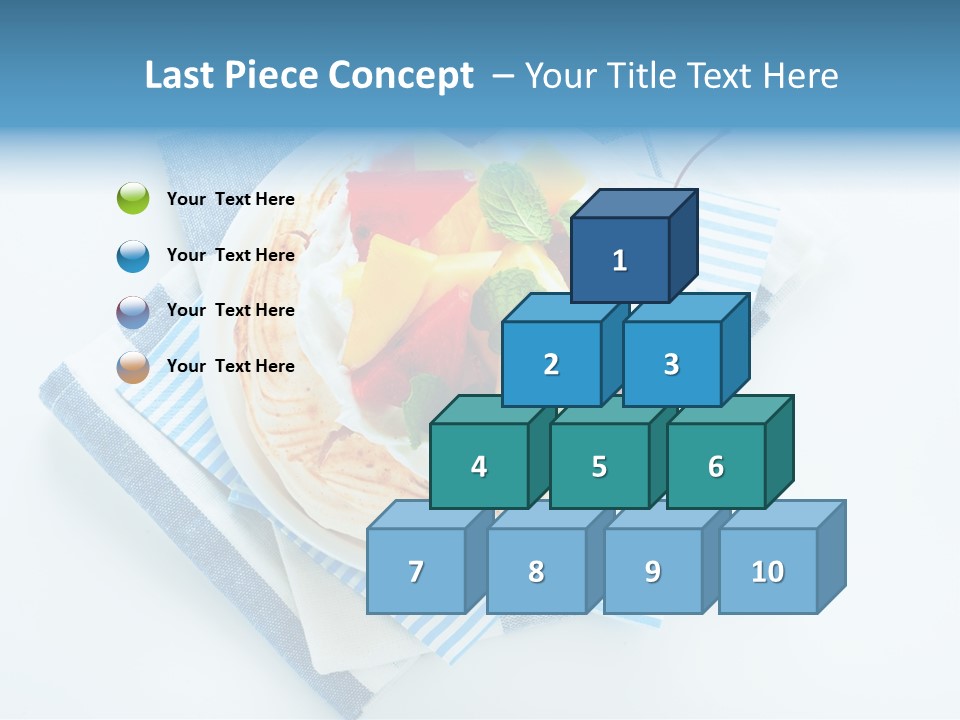 Last Piece Concept – Your Title Text Here

Your Text Here

Your Text Here

Your Text Here

Your Text Here

1

2

3

4

5

6

7

8

9

10